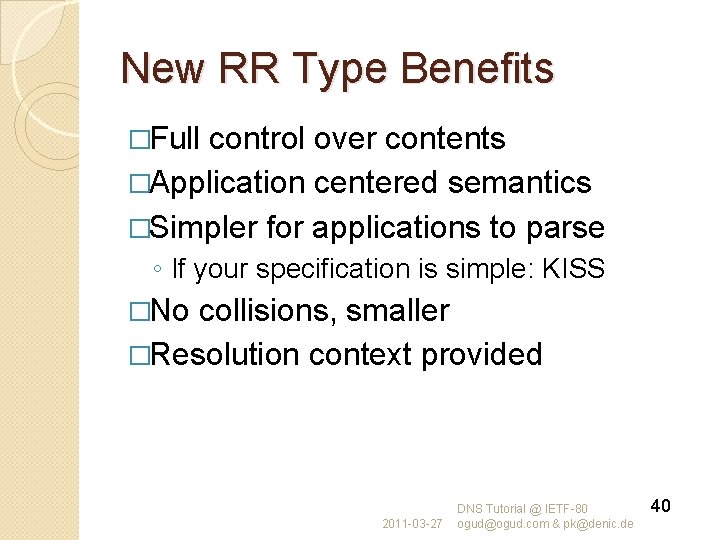 New RR Type Benefits

□Full control over contents

□Application centered semantics

□Simpler for applications to parse

◦ If your specification is simple: KISS

□No collisions, smaller

□Resolution context provided

2011-03-27

DNS Tutorial @ IETF-80
ogud@ogud.com & pk@denic.de

40